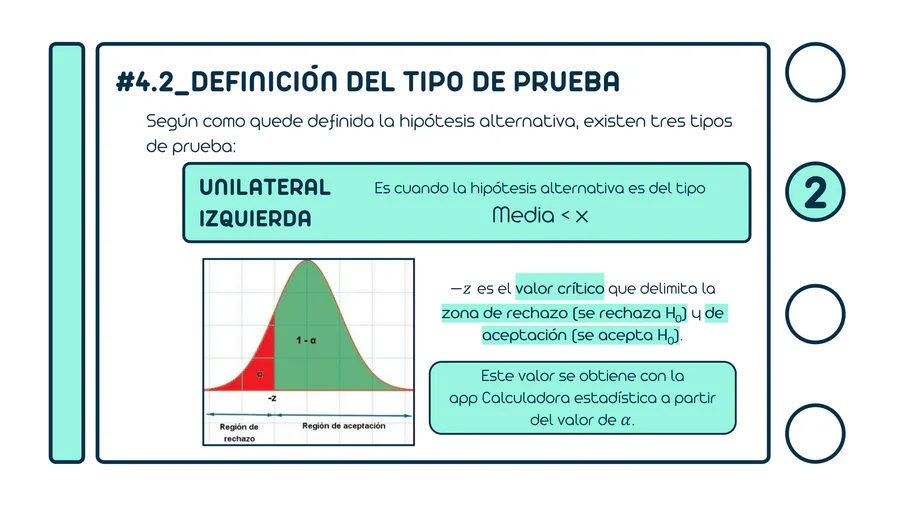 #4.2_DEFINICIÓN DEL TIPO DE PRUEBA

Según como quede definida la hipótesis alternativa, existen tres tipos de prueba:

UNILATERAL IZQUIERDA

Es cuando la hipótesis alternativa es del tipo
Media < x

1 - α

α

-z

Región de rechazo

Región de aceptación

$-z$ es el valor crítico que delimita la zona de rechazo (se rechaza $H_0$) y de aceptación (se acepta $H_0$).

Este valor se obtiene con la app Calculadora estadística a partir del valor de $\alpha$.

2